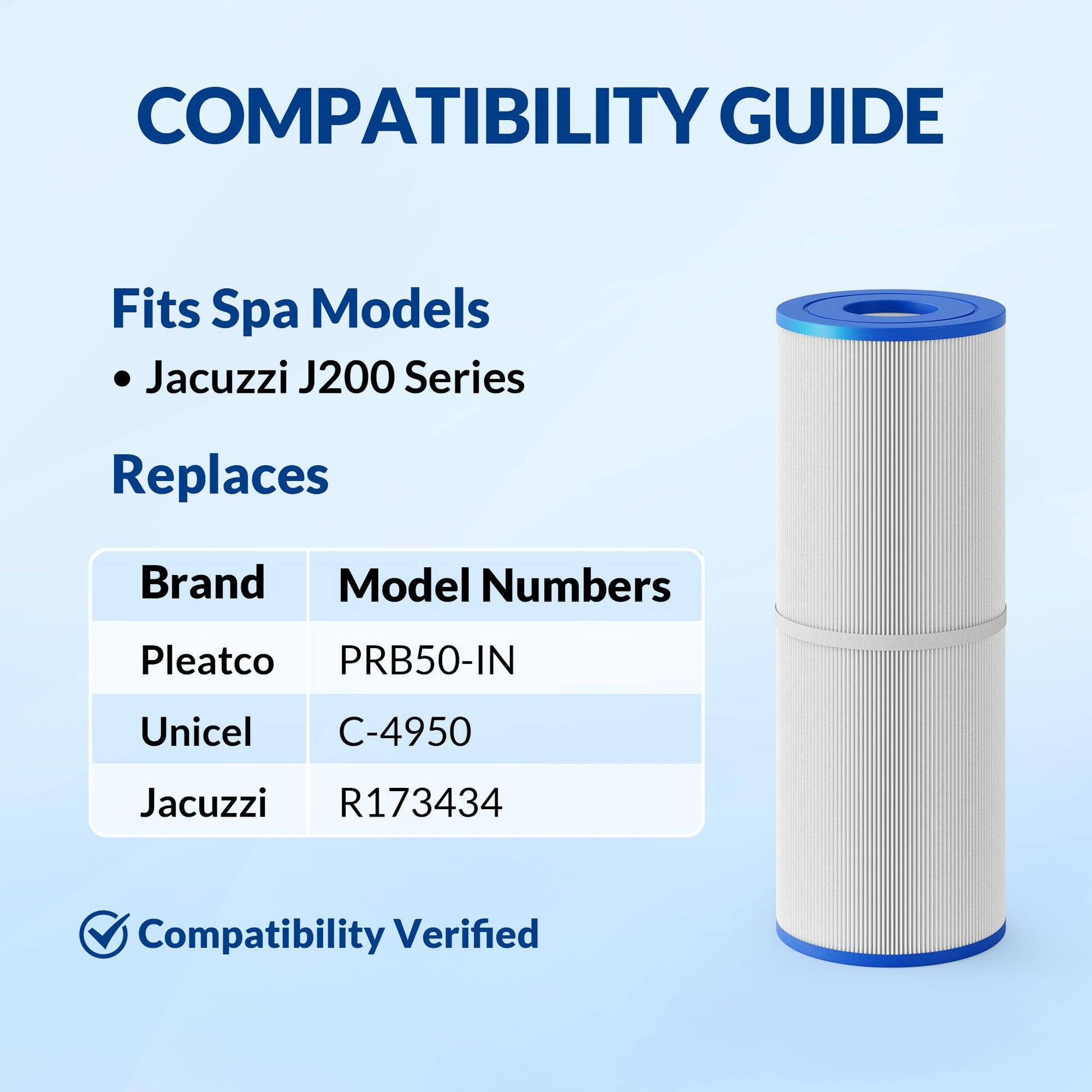 COMPATIBILITY GUIDE

Fits Spa Models

• Jacuzzi J200 Series

Replaces

| Brand | Model Numbers |
|---|---|
| Pleatco | PRB50-IN |
| Unicel | C-4950 |
| Jacuzzi | R173434 |

Compatibility Verified